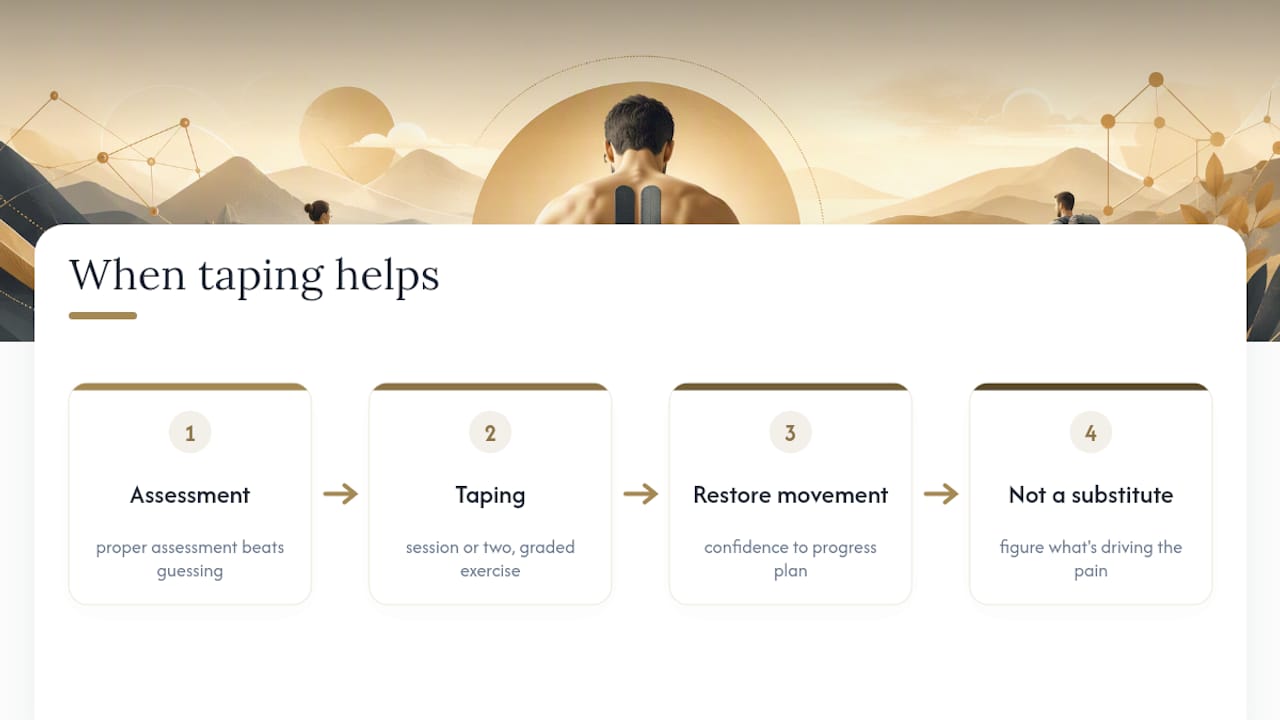 When taping helps

1

Assessment

proper assessment beats guessing

2

Taping

session or two, graded exercise

3

Restore movement

confidence to progress plan

4

Not a substitute

figure what's driving the pain